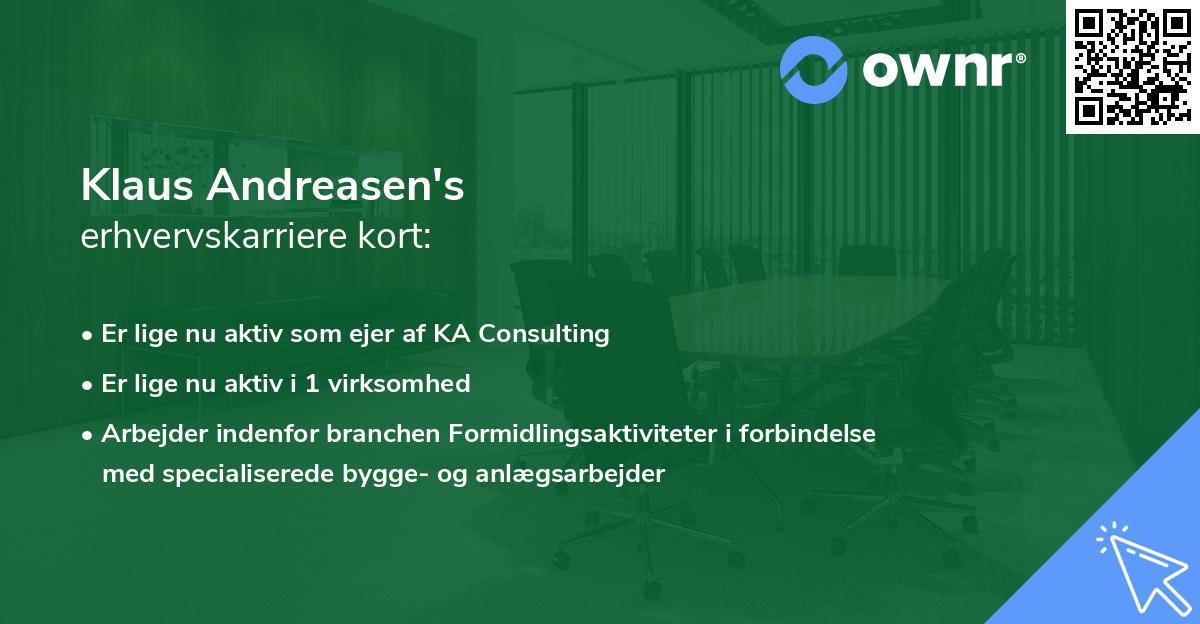 ownr®

Klaus Andreasen's
erhvervskarriere kort:

• Er lige nu aktiv som ejer af KA Consulting
• Er lige nu aktiv i 1 virksomhed
• Arbejder indenfor branchen Formidlingsaktiviteter i forbindelse med specialiserede bygge- og anlægsarbejder